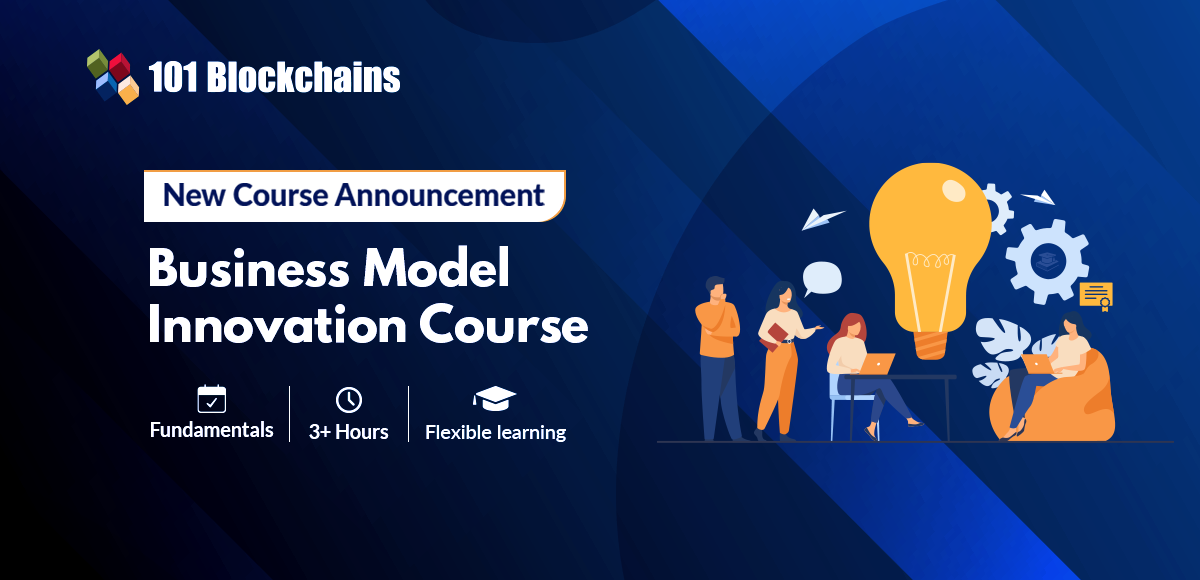 101 Blockchains

New Course Announcement

Business Model Innovation Course

Fundamentals

3+ Hours

Flexible learning